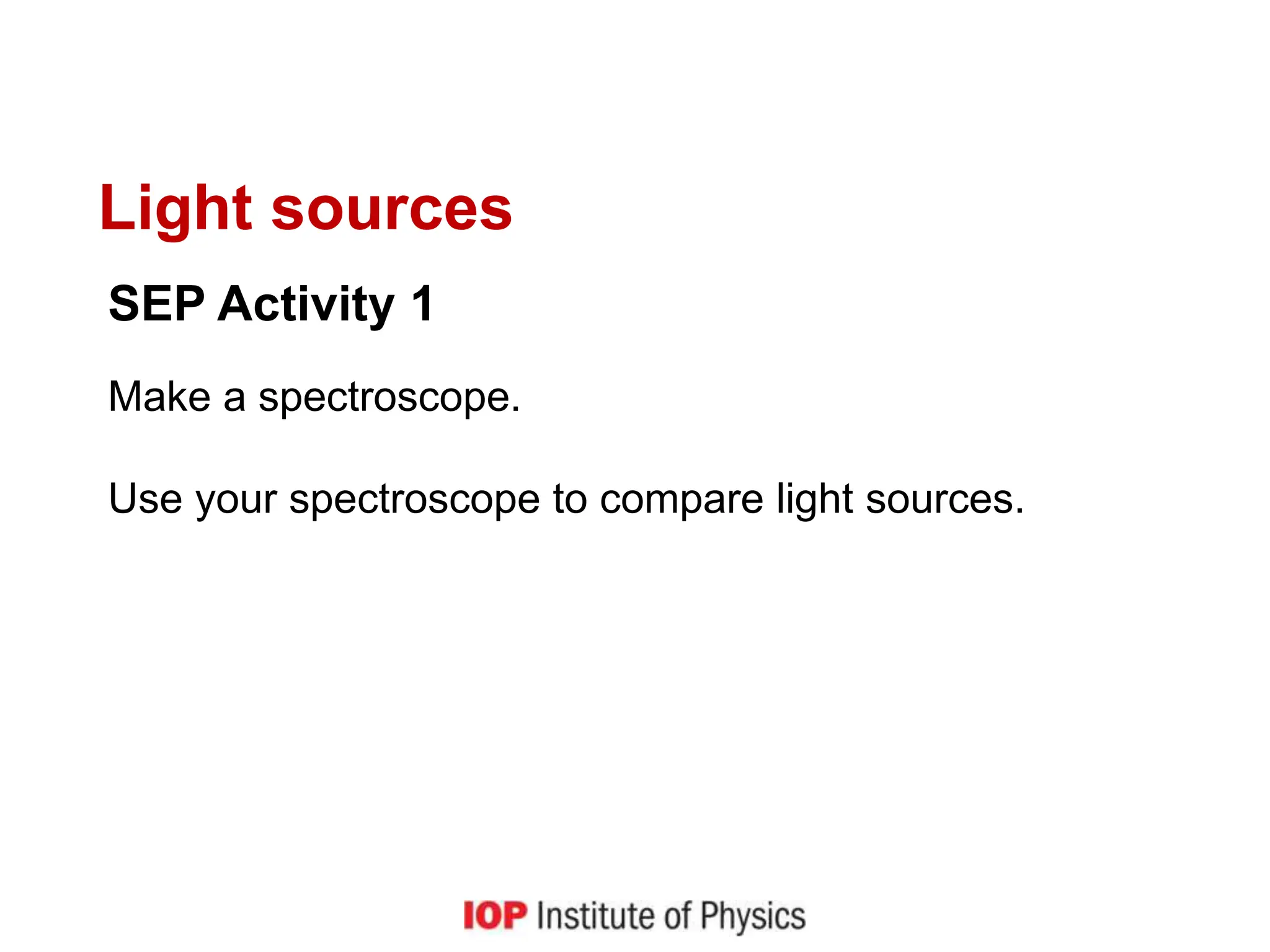 Light sources

SEP Activity 1

Make a spectroscope.

Use your spectroscope to compare light sources.

IOP Institute of Physics